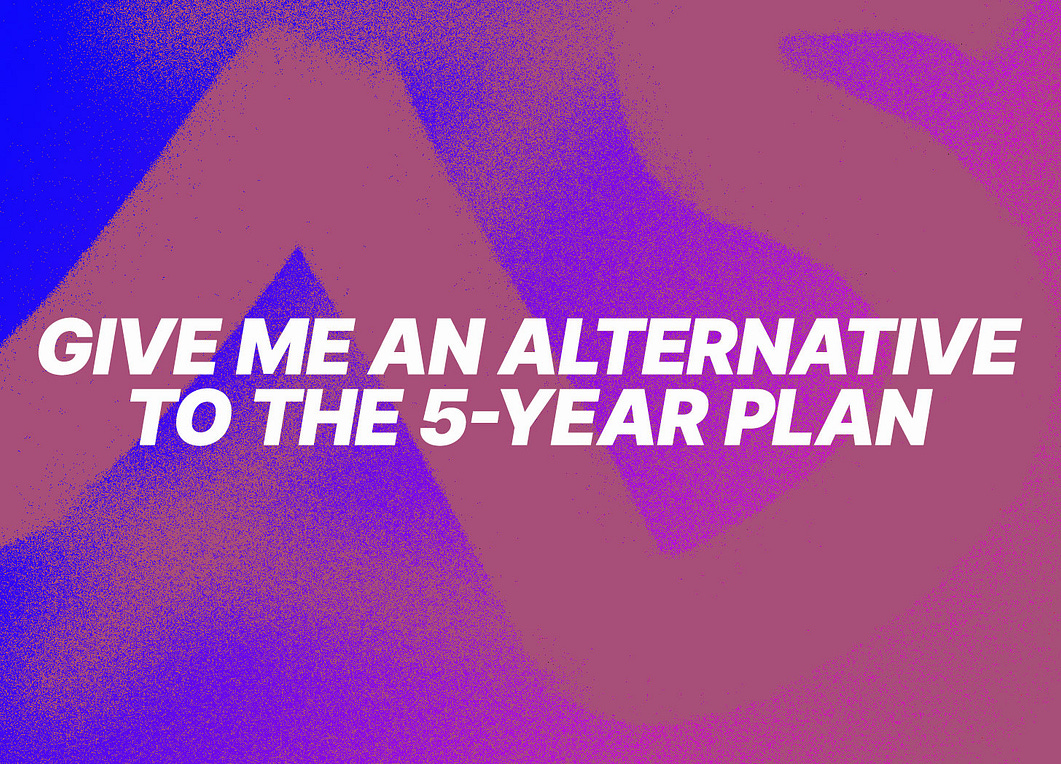 GIVE ME AN ALTERNATIVE TO THE 5-YEAR PLAN